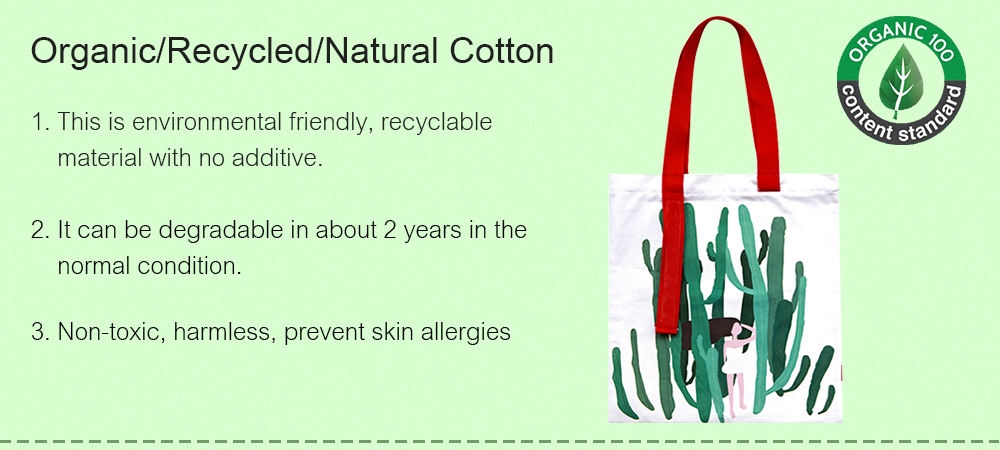 Organic/Recycled/Natural Cotton

1. This is environmental friendly, recyclable material with no additive.

2. It can be degradable in about 2 years in the normal condition.

3. Non-toxic, harmless, prevent skin allergies

ORGANIC 100
content standard